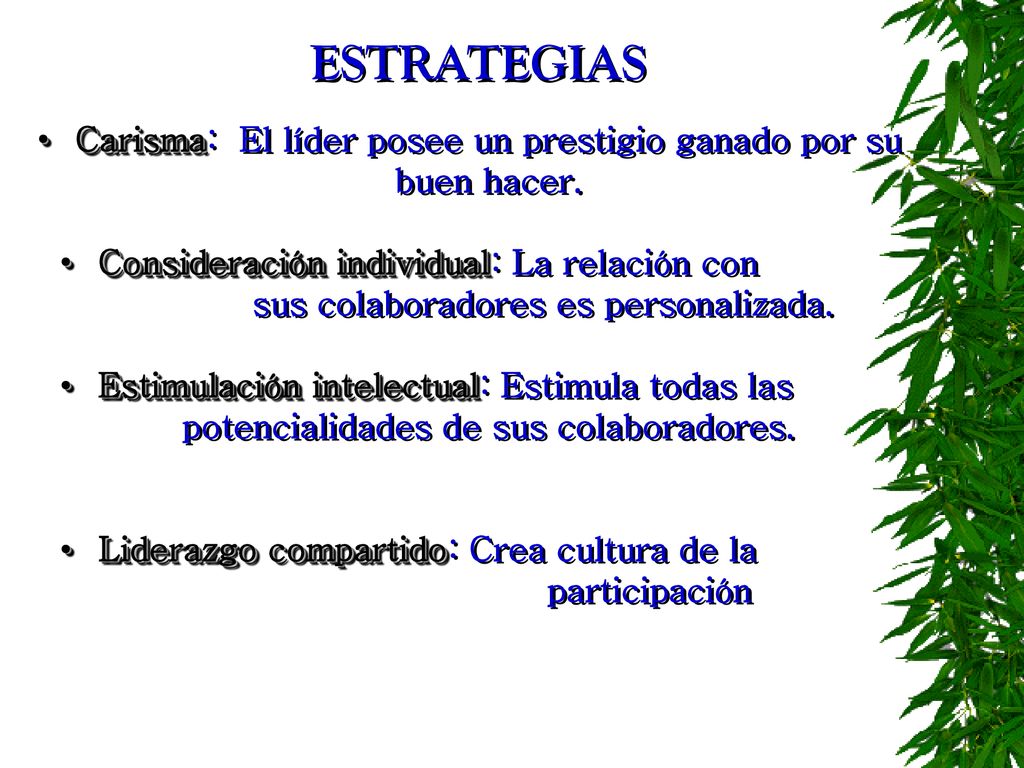 ESTRATEGIAS

• Carisma: El líder posee un prestigio ganado por su buen hacer.

• Consideración individual: La relación con sus colaboradores es personalizada.

• Estimulación intelectual: Estimula todas las potencialidades de sus colaboradores.

• Liderazgo compartido: Crea cultura de la participación